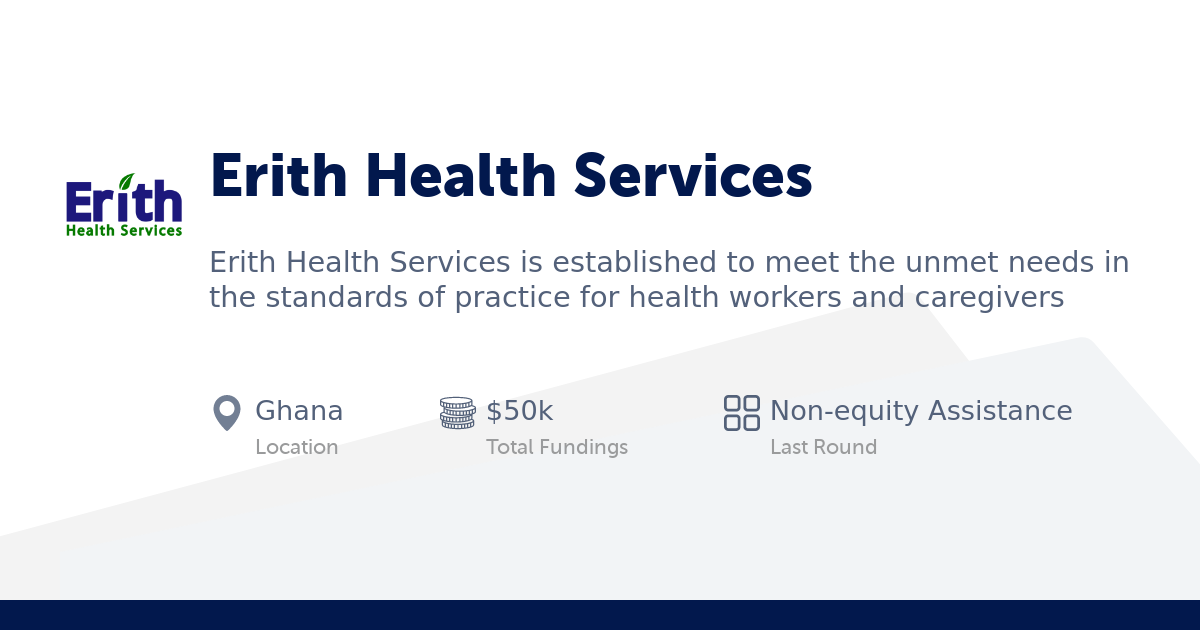 Erith
Health Services

Erith Health Services

Erith Health Services is established to meet the unmet needs in the standards of practice for health workers and caregivers

Ghana
Location

$50k
Total Fundings

Non-equity Assistance
Last Round